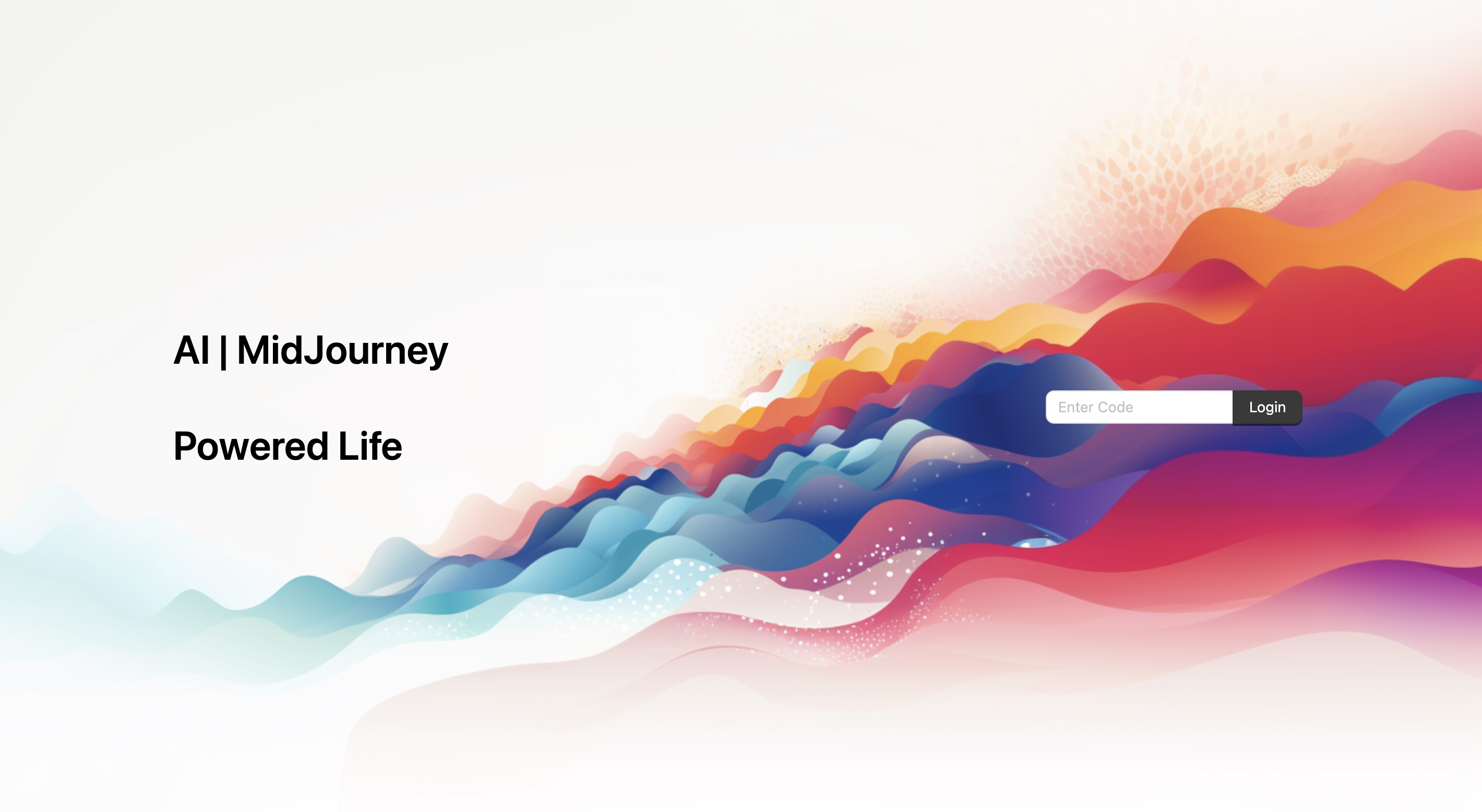 AI | MidJourney

Powered Life

Enter Code

Login